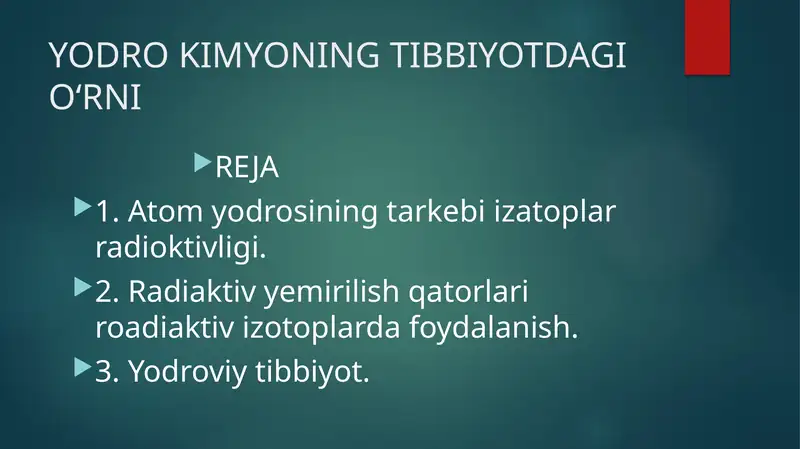 YODRO KIMYONING TIBBIYOTDAGI O‘RNI

REJA

1. Atom yodrosining tarkebi izatoplar radioktivligi.

2. Radiaktiv yemirilish qatorlari roadiaktiv izotoplarda foydalanish.

3. Yodroviy tibbiyot.